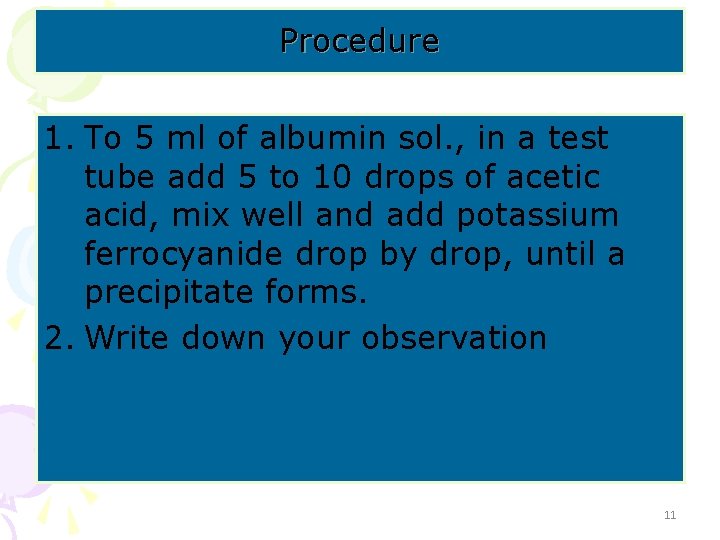 Procedure

1. To 5 ml of albumin sol., in a test tube add 5 to 10 drops of acetic acid, mix well and add potassium ferrocyanide drop by drop, until a precipitate forms.

2. Write down your observation

11